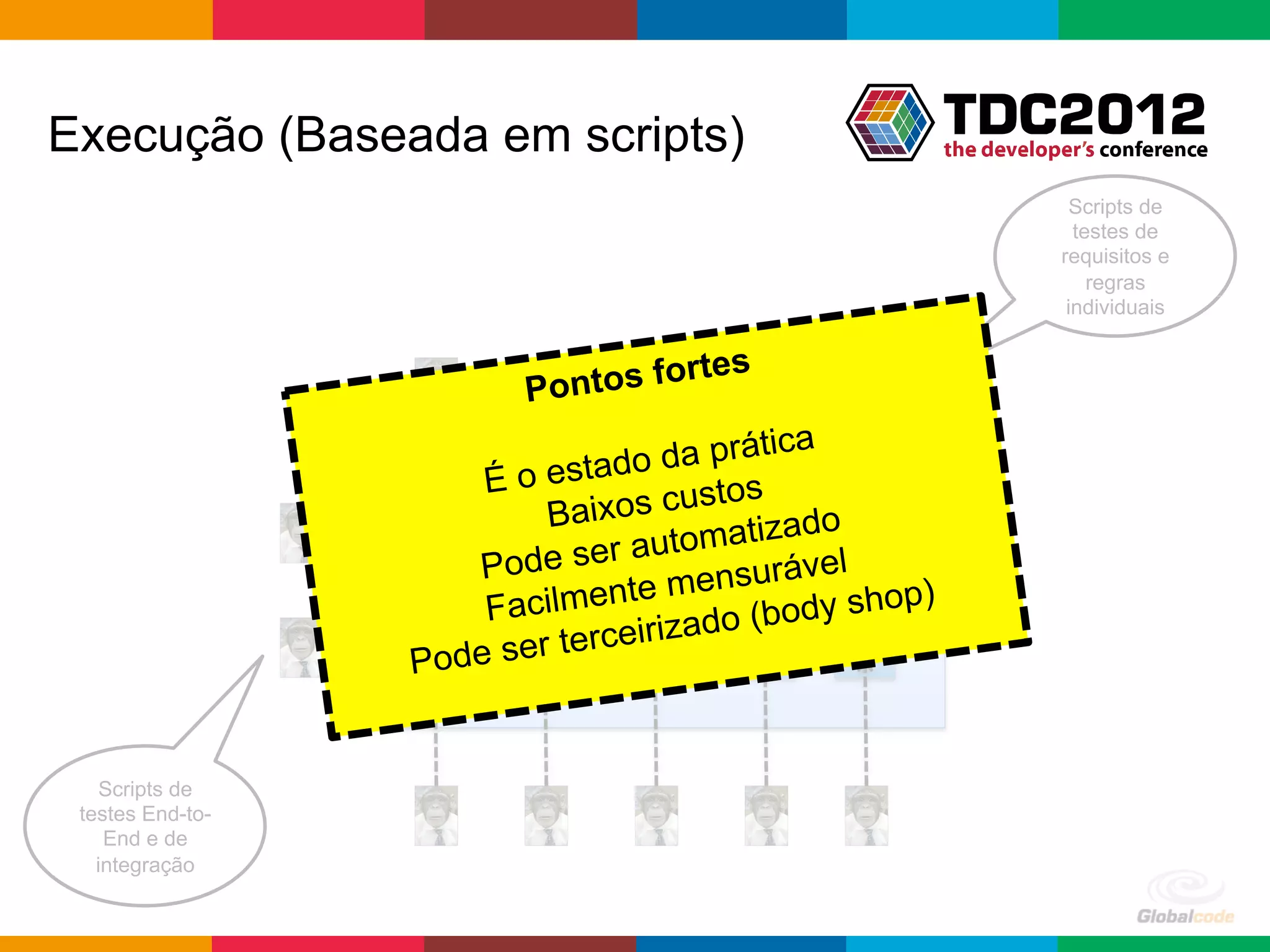 Execução (Baseada em scripts)

TDC2012
the developer's conference

Scripts de testes de requisitos e regras individuais

Pontos fortes

É o estado da prática
Baixos custos
Pode ser automatizado
Facilmente mensurável
Pode ser terceirizado (body shop)

Scripts de testes End-to-End e de integração

Globalcode